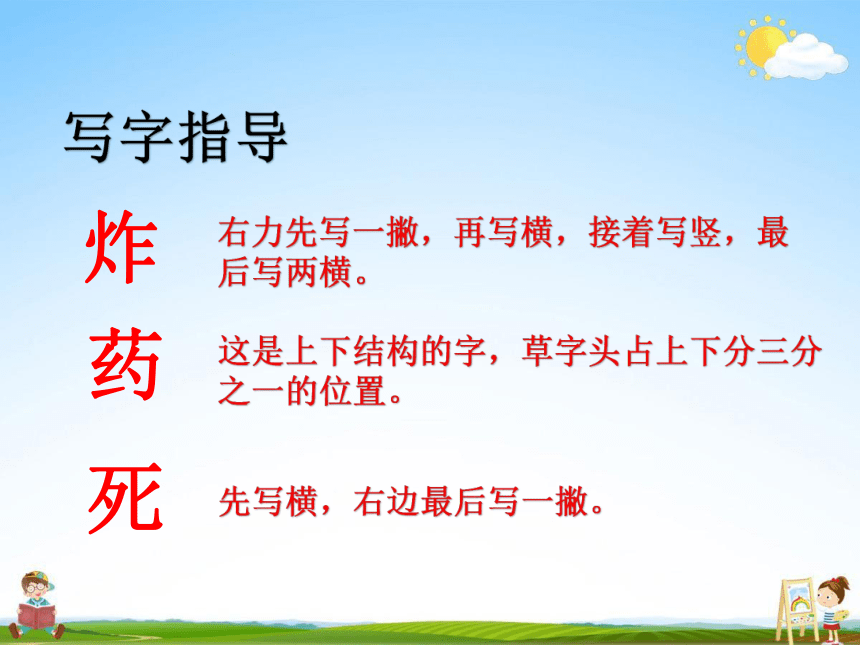 写字指导

炸 右力先写一撇，再写横，接着写竖，最后写两横。

药 这是上下结构的字，草字头占上下分三分之一的位置。

死 先写横，右边最后写一撇。